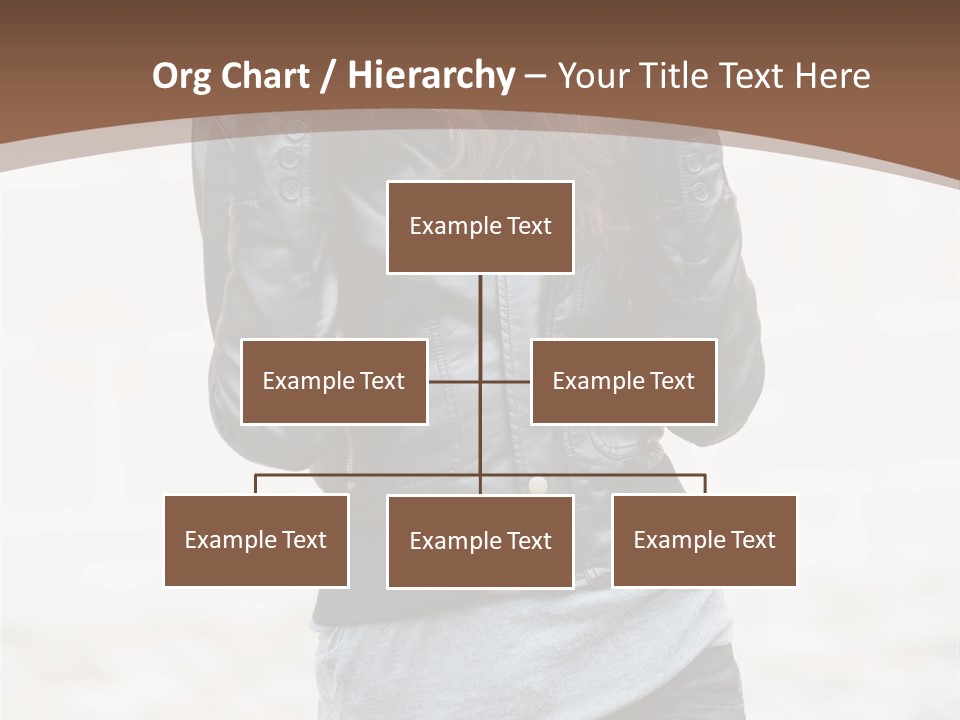 Org Chart / Hierarchy – Your Title Text Here

Example Text

Example Text

Example Text

Example Text

Example Text

Example Text